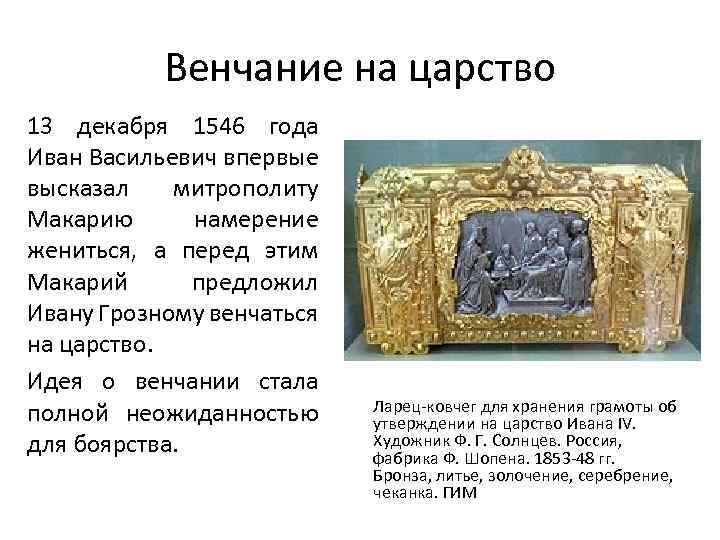 Венчание на царство

13 декабря 1546 года Иван Васильевич впервые высказал митрополиту Макарию намерение жениться, а перед этим Макарий предложил Ивану Грозному венчаться на царство.

Идея о венчании стала полной неожиданностью для боярства.

Ларец-ковчег для хранения грамоты об утверждении на царство Ивана IV. Художник Ф. Г. Солнцев. Россия, фабрика Ф. Шопена. 1853-48 гг. Бронза, литье, золочение, серебрение, чеканка. ГИМ